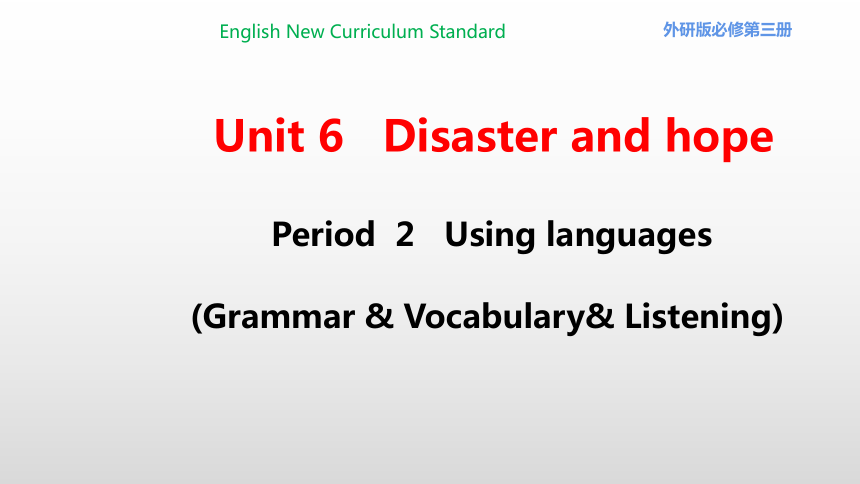 English New Curriculum Standard

外研版必修第三册

Unit 6 Disaster and hope

Period 2 Using languages

(Grammar & Vocabulary& Listening)